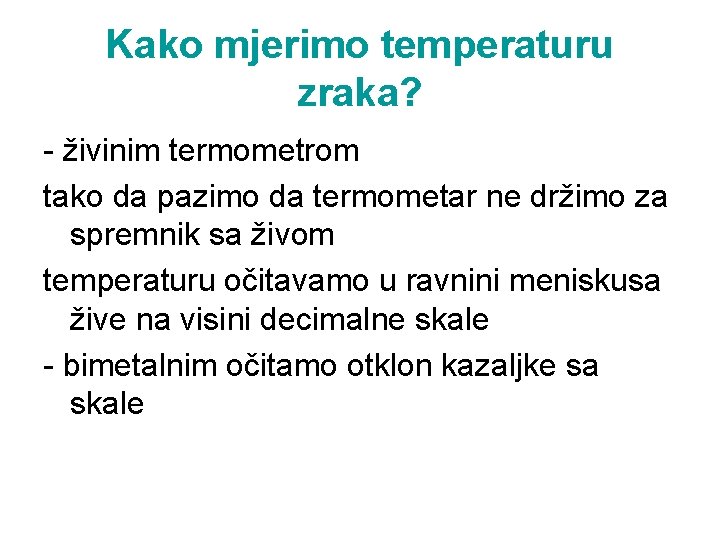 Kako mjerimo temperaturu zraka?

- živinim termometrom

tako da pazimo da termometar ne držimo za spremnik sa živom

temperaturu očitavamo u ravnini meniskusa žive na visini decimalne skale

- bimetalnim očitamo otklon kazaljke sa skale